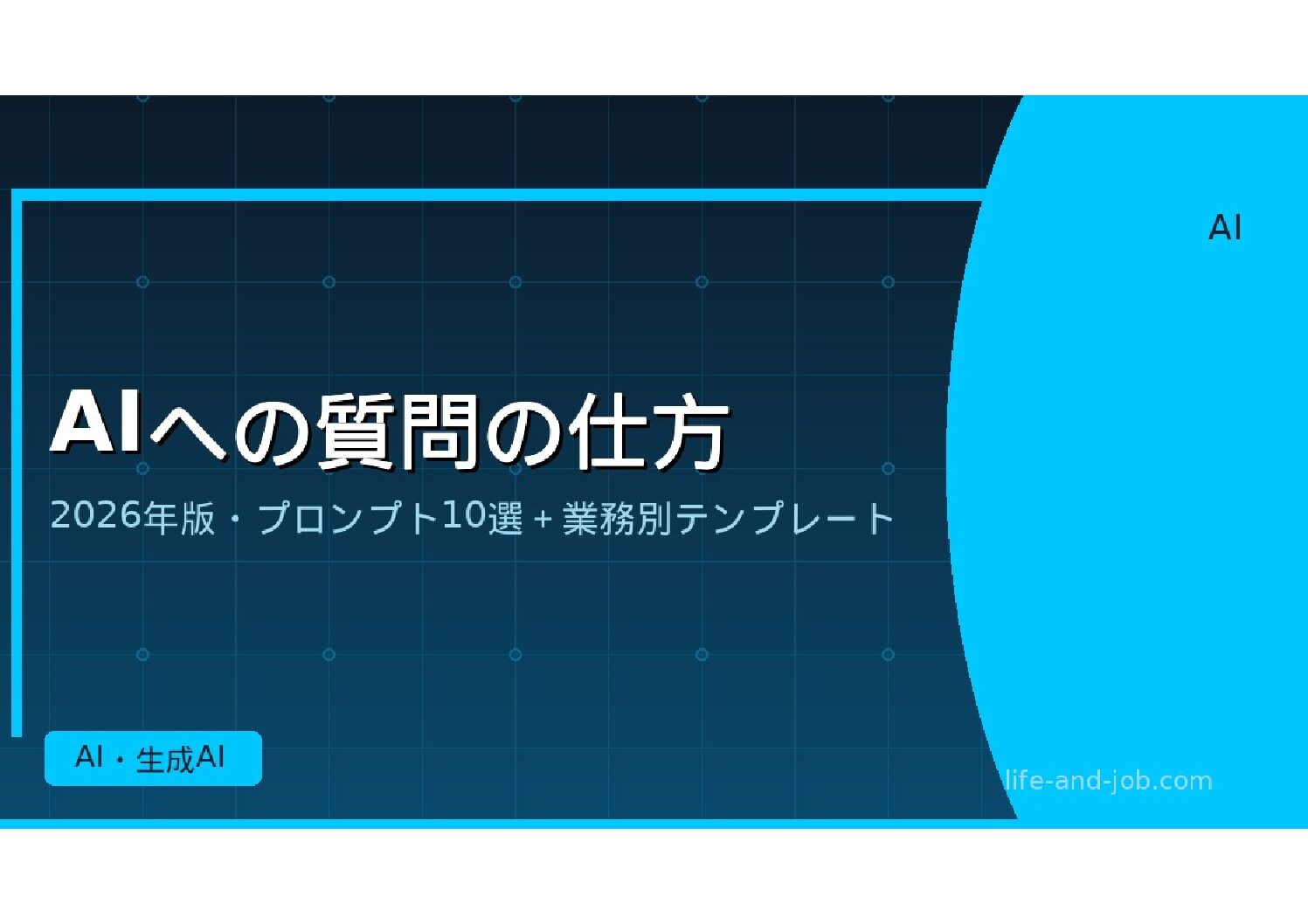 AI

AIへの質問の仕方

2026年版・プロンプト10選＋業務別テンプレート

AI・生成AI

life-and-job.com